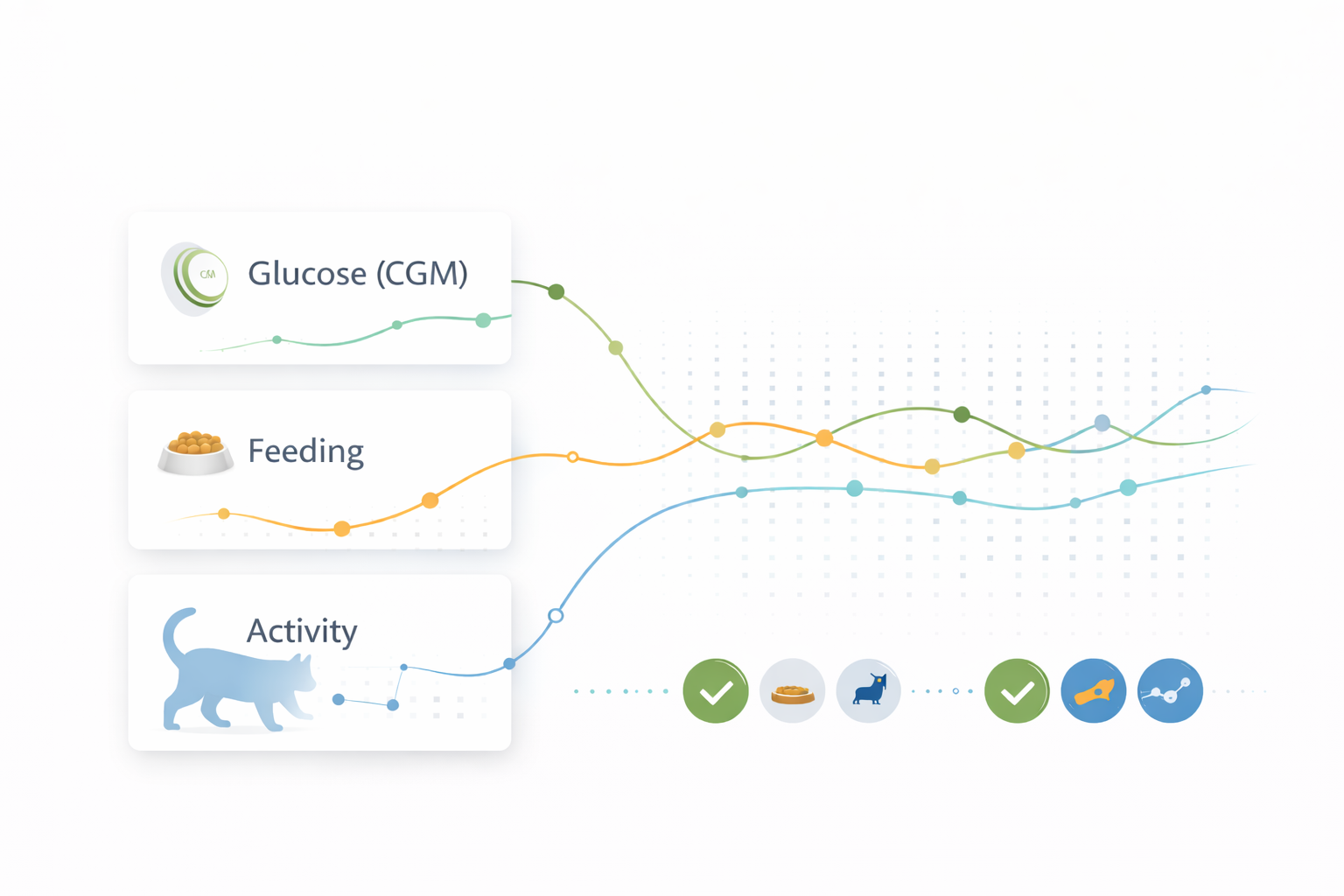 CM

Glucose (CGM)

Feeding

Activity